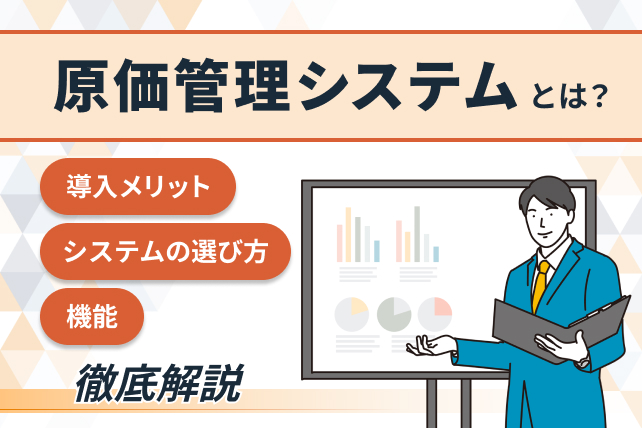 原価管理システムとは？

導入メリット

システムの選び方

機能

徹底解説